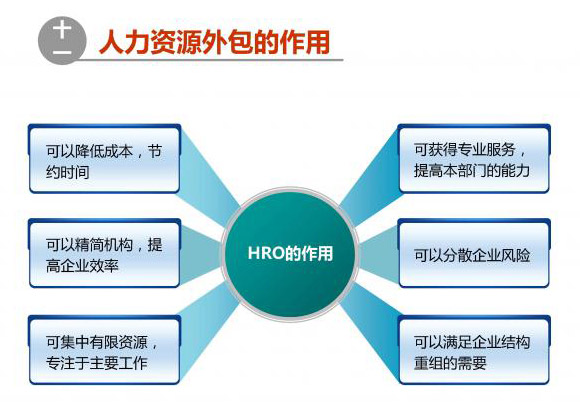 十二 人力资源外包的作用

可以降低成本，节约时间

可以精简机构，提高企业效率

可集中有限资源，专注于主要工作

HRO的作用

可获得专业服务，提高本部门的能力

可以分散企业风险

可以满足企业结构重组的需要